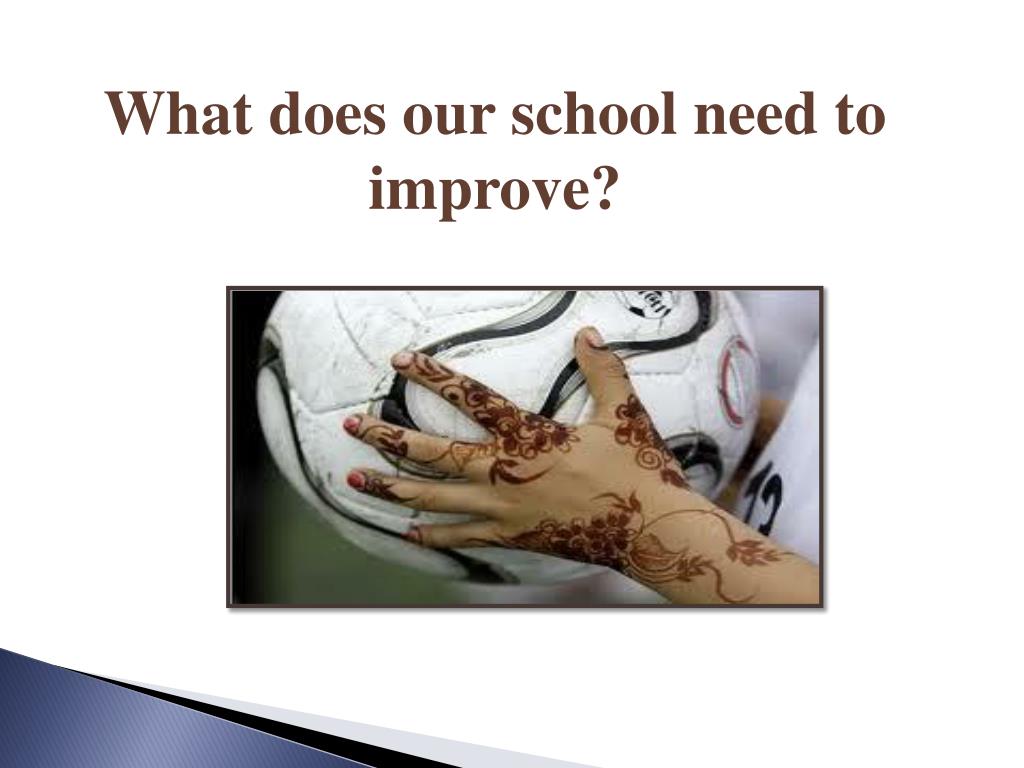 What does our school need to improve?